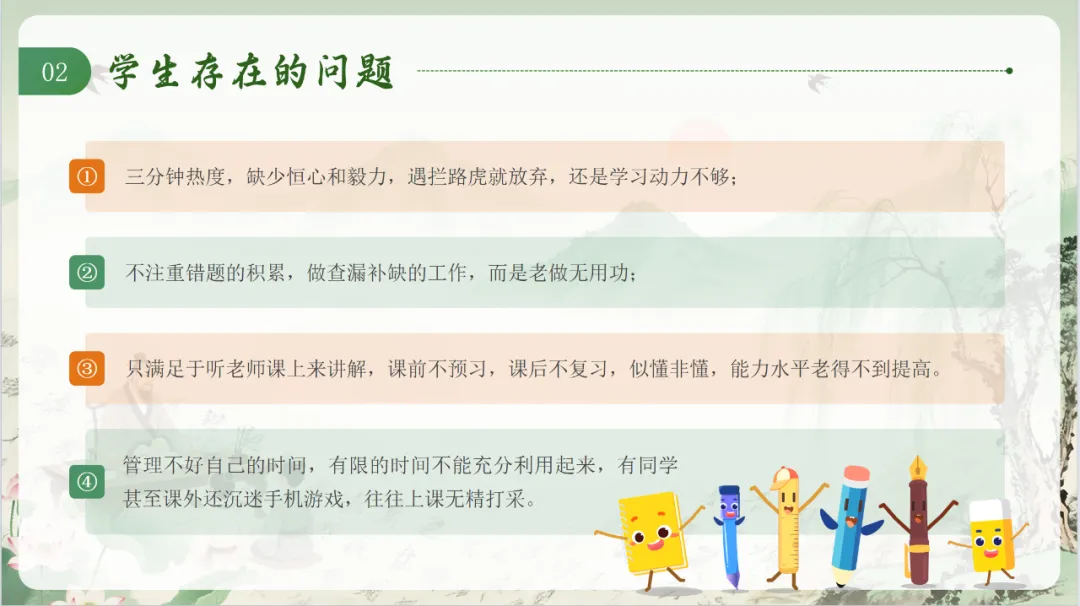 02 学生存在的问题

① 三分钟热度，缺少恒心和毅力，遇拦路虎就放弃，还是学习动力不够；

② 不注重错题的积累，做查漏补缺的工作，而是老做无用功；

③ 只满足于听老师课上来讲解，课前不预习，课后不复习，似懂非懂，能力水平老得不到提高。

④ 管理不好自己的时间，有限的时间不能充分利用起来，有同学甚至课外还沉迷手机游戏，往往上课无精打采。